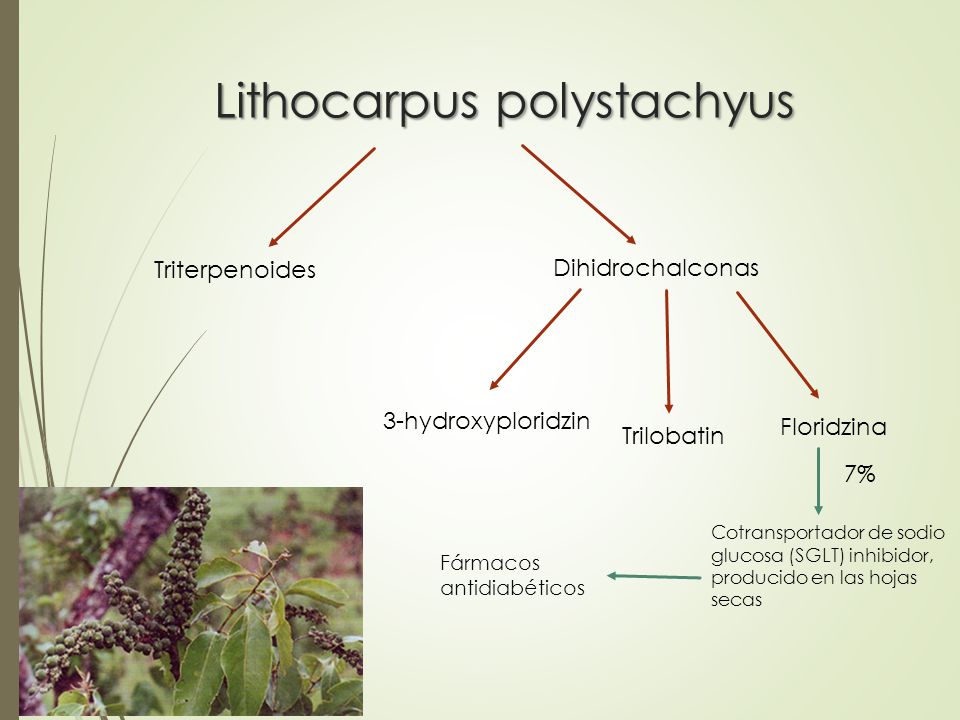 Lithocarpus polystachyus

Triterpenoides

Dihidrochalconas

3-hydroxyploridzin

Trilobatin

Floridzina

7%

Cotransportador de sodio glucosa (SGLT) inhibidor, producido en las hojas secas

Fármacos antidiabéticos